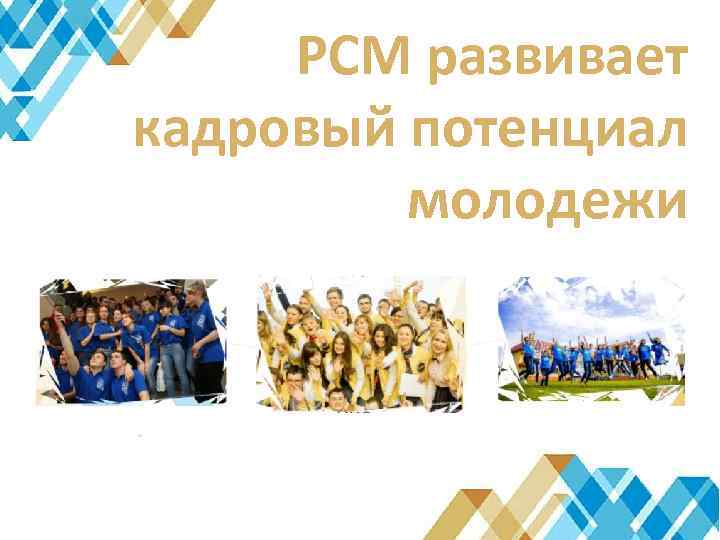 РСМ развивает кадровый потенциал молодежи